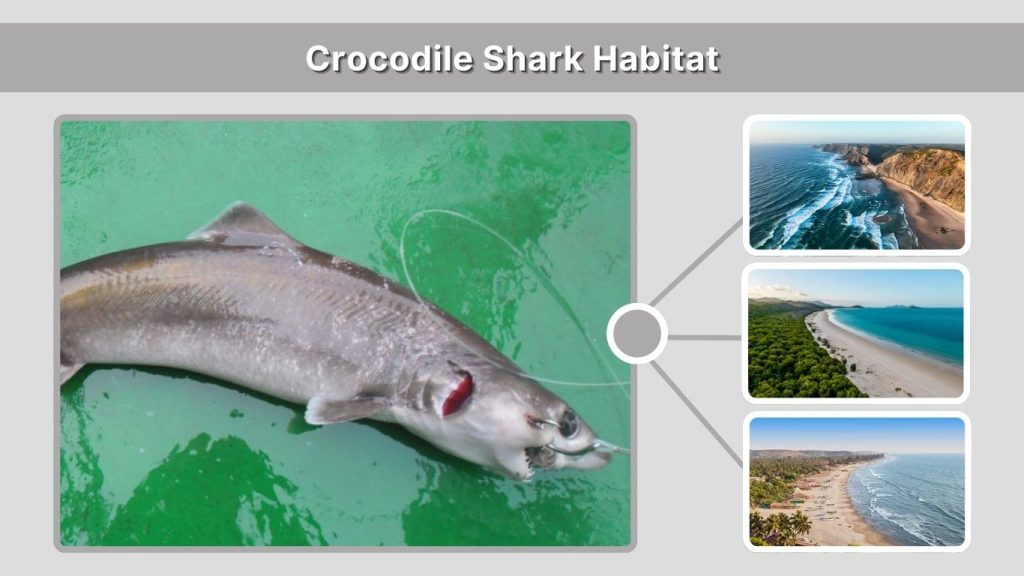 Crocodile Shark Habitat